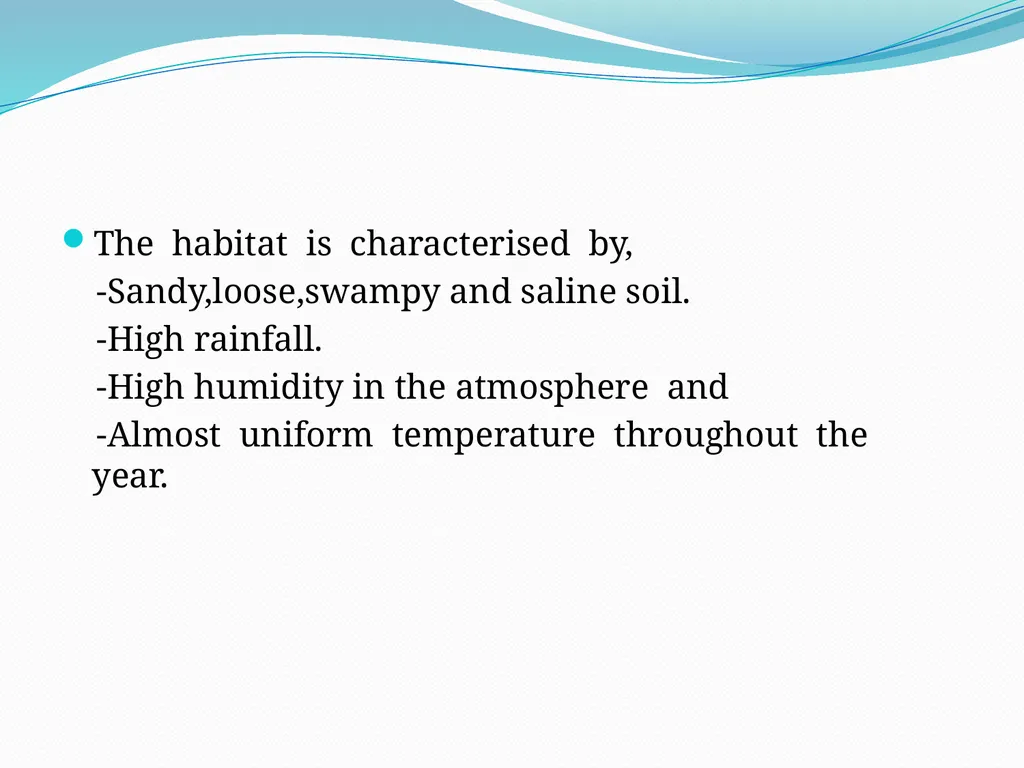 The habitat is characterised by,
-Sandy,loose,swampy and saline soil.
-High rainfall.
-High humidity in the atmosphere and
-Almost uniform temperature throughout the year.